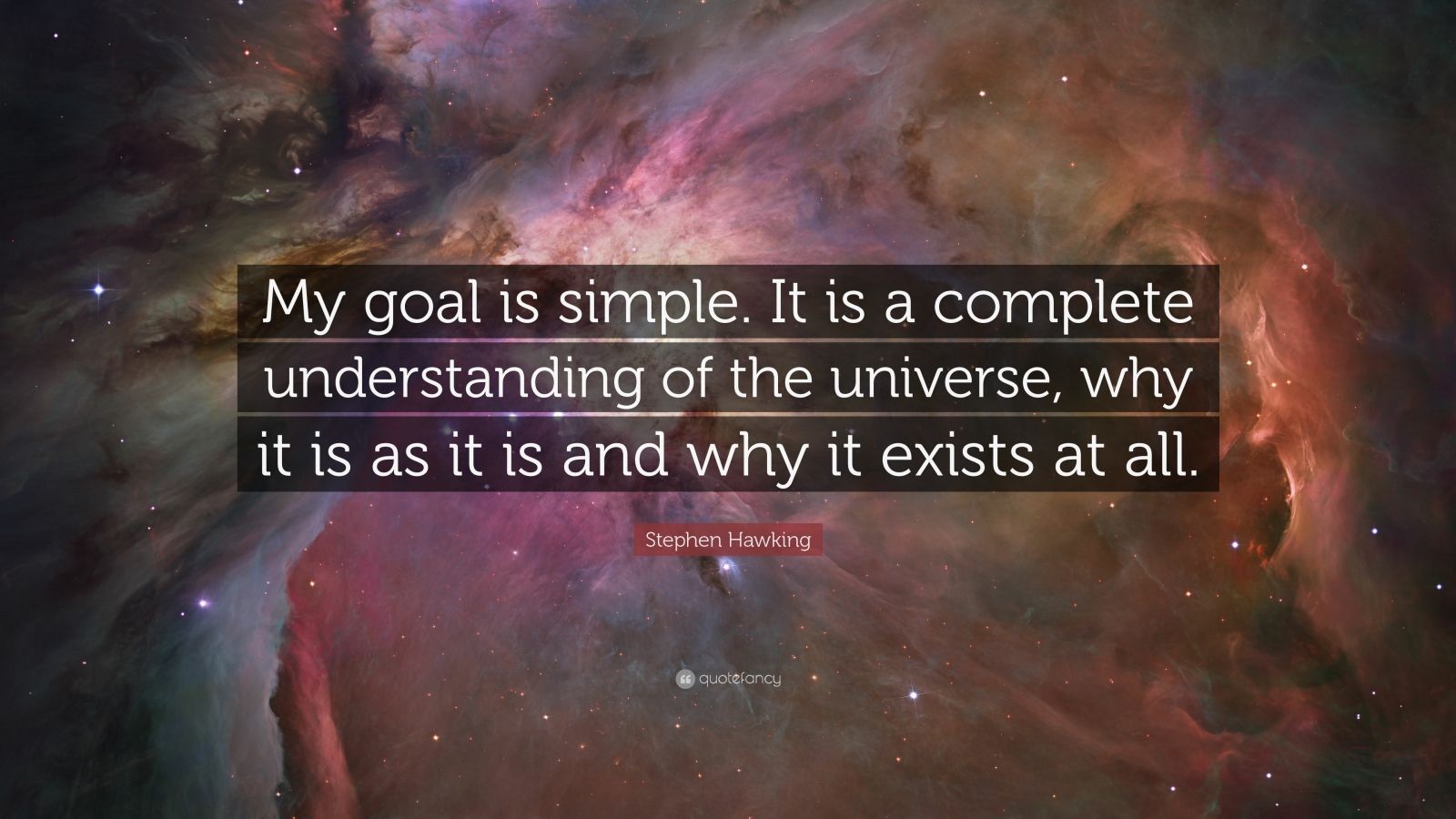 My goal is simple. It is a complete understanding of the universe, why it is as it is and why it exists at all.

Stephen Hawking

quotefancy